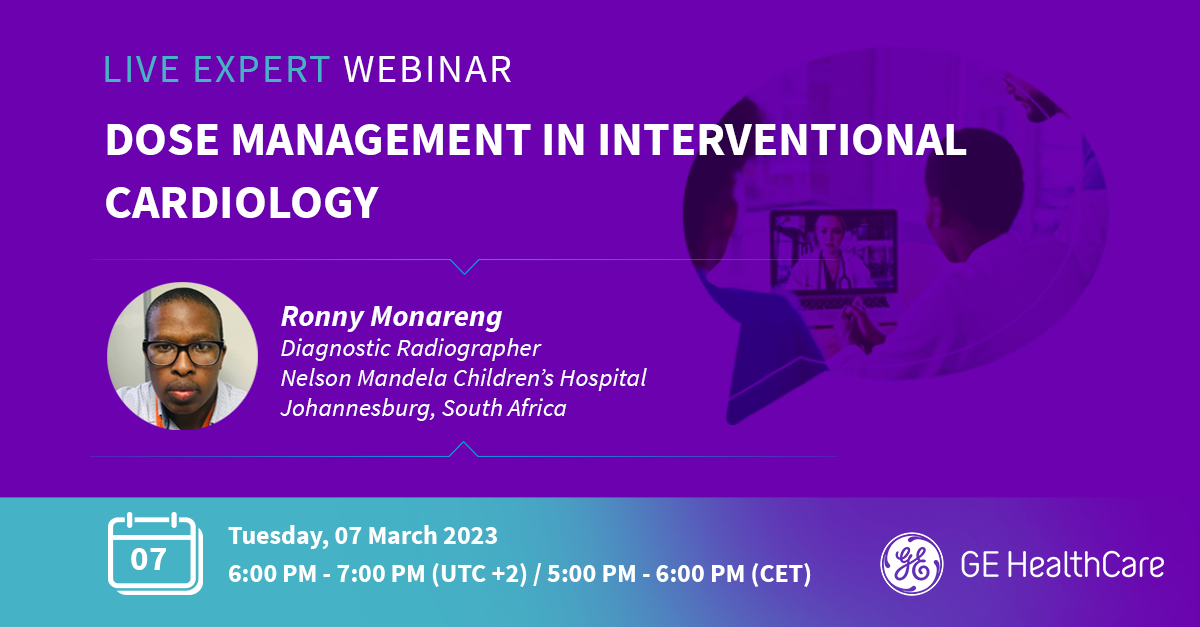 LIVE EXPERT WEBINAR

DOSE MANAGEMENT IN INTERVENTIONAL CARDIOLOGY

Ronny Monareng
Diagnostic Radiographer
Nelson Mandela Children's Hospital
Johannesburg, South Africa

07

Tuesday, 07 March 2023
6:00 PM - 7:00 PM (UTC +2) / 5:00 PM - 6:00 PM (CET)

GE HealthCare